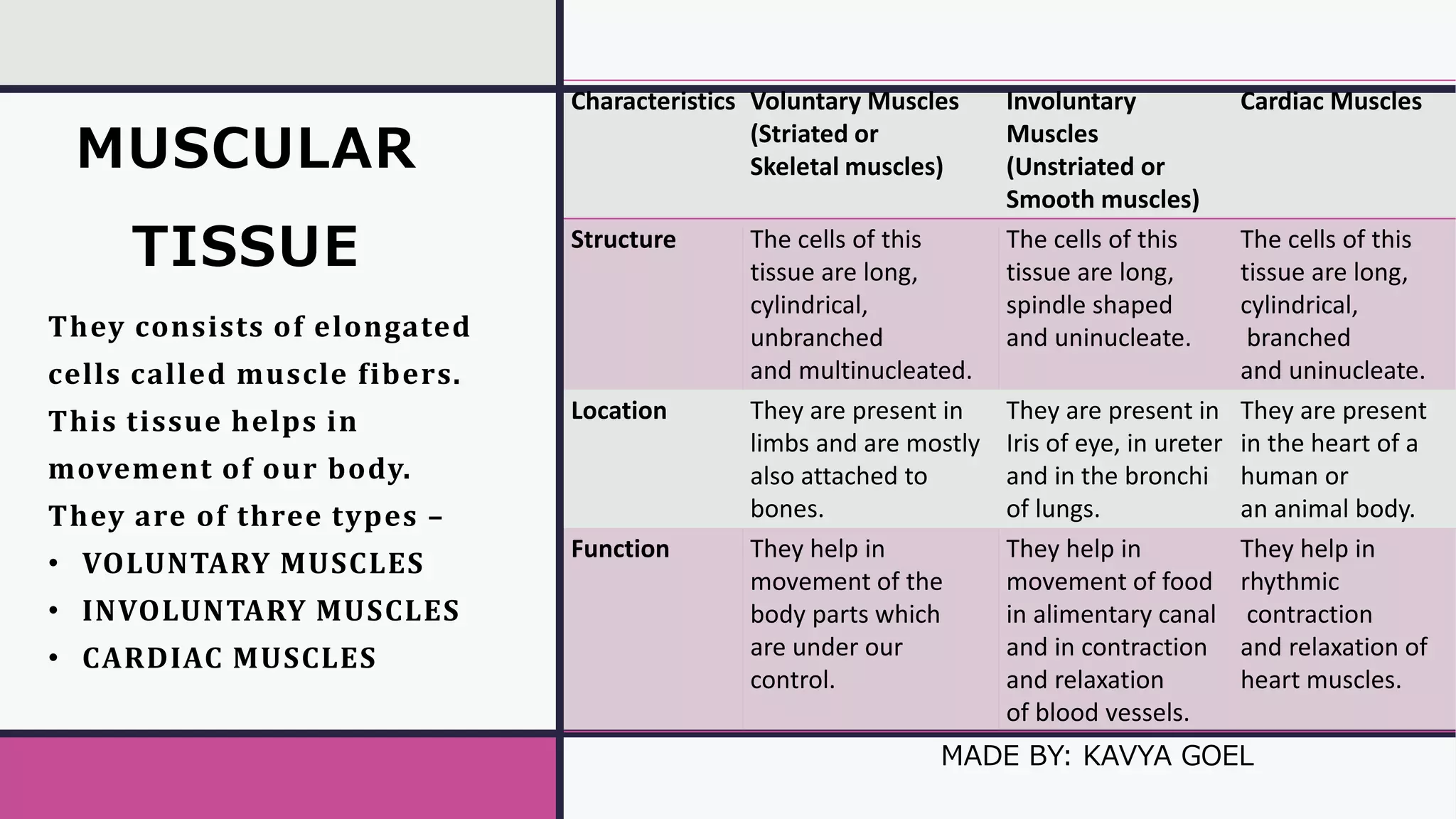 MUSCULAR TISSUE

They consists of elongated cells called muscle fibers. This tissue helps in movement of our body. They are of three types –

• VOLUNTARY MUSCLES
• INVOLUNTARY MUSCLES
• CARDIAC MUSCLES

| Characteristics | Voluntary Muscles (Striated or Skeletal muscles) | Involuntary Muscles (Unstriated or Smooth muscles) | Cardiac Muscles |
|---|---|---|---|
| Structure | The cells of this tissue are long, cylindrical, unbranched and multinucleated. | The cells of this tissue are long, spindle shaped and uninucleate. | The cells of this tissue are long, cylindrical, branched and uninucleate. |
| Location | They are present in limbs and are mostly also attached to bones. | They are present in Iris of eye, in ureter and in the bronchi of lungs. | They are present in the heart of a human or an animal body. |
| Function | They help in movement of the body parts which are under our control. | They help in movement of food in alimentary canal and in contraction and relaxation of blood vessels. | They help in rhythmic contraction and relaxation of heart muscles. |

MADE BY: KAVYA GOEL